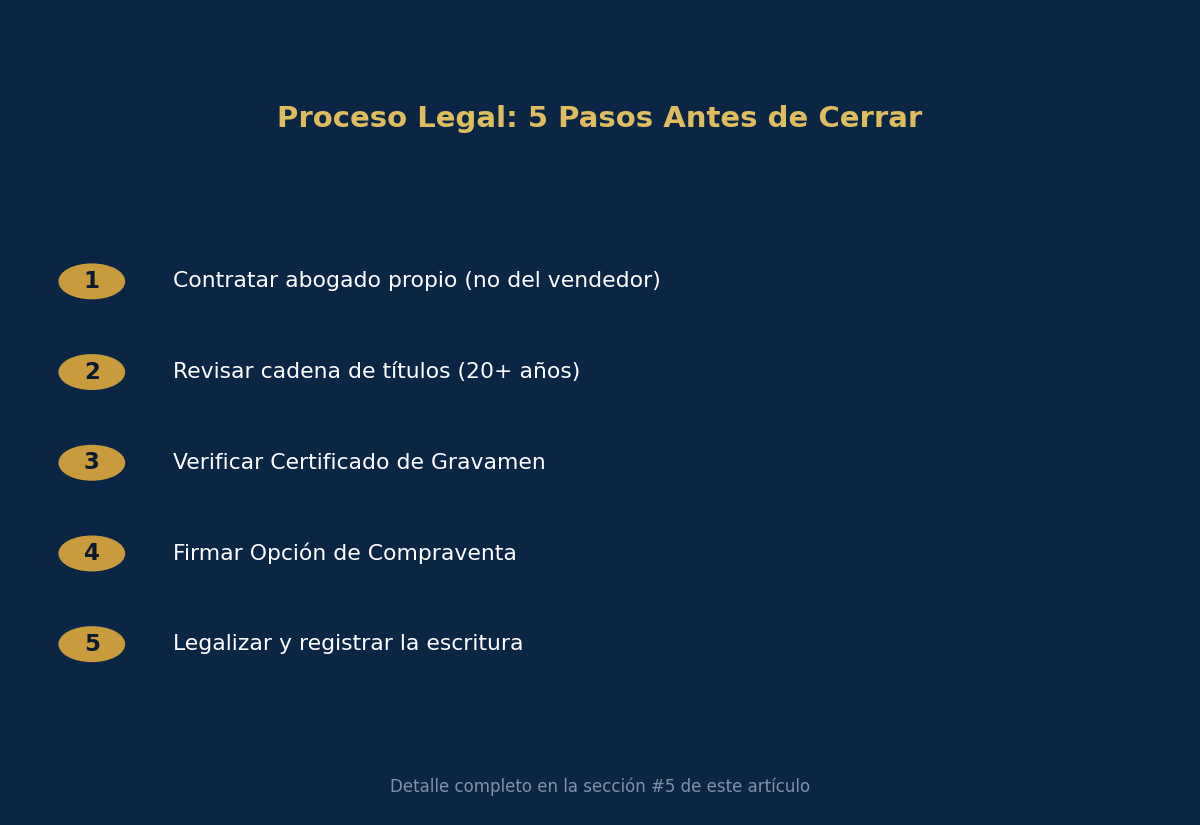 Proceso Legal: 5 Pasos Antes de Cerrar

1 Contratar abogado propio (no del vendedor)

2 Revisar cadena de títulos (20+ años)

3 Verificar Certificado de Gravamen

4 Firmar Opción de Compraventa

5 Legalizar y registrar la escritura

Detalle completo en la sección #5 de este artículo